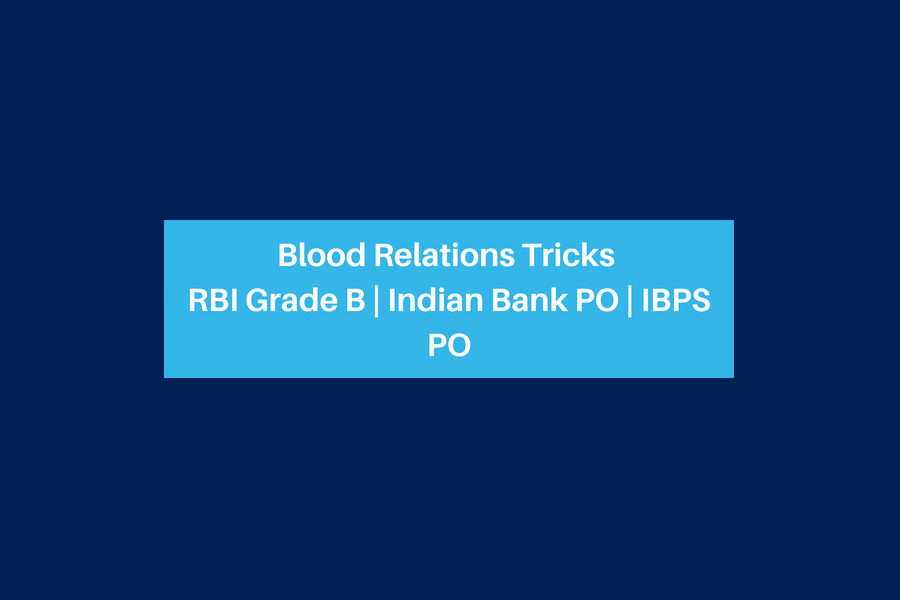 Blood Relations Tricks
RBI Grade B | Indian Bank PO | IBPS PO